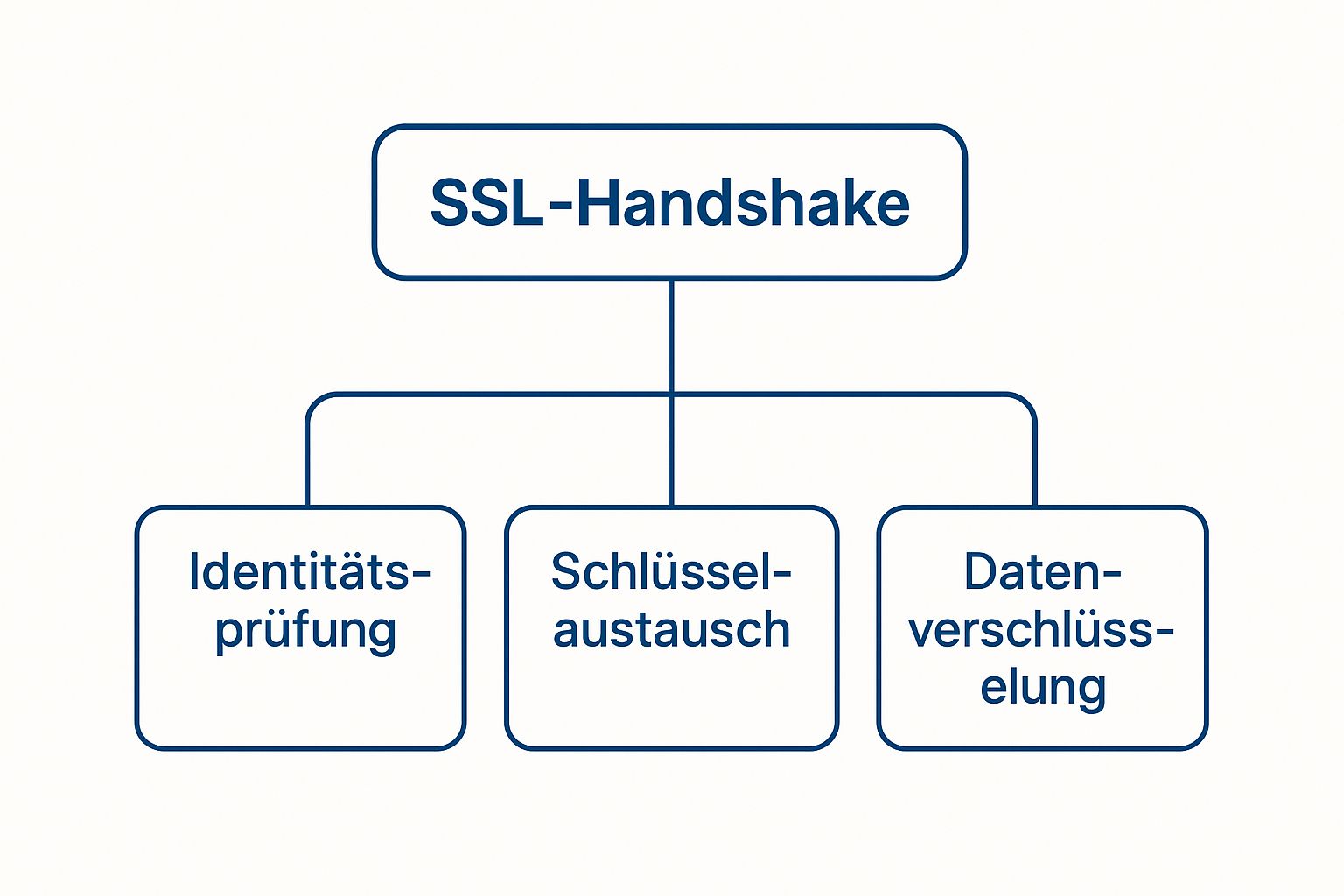 SSL-Handshake

Identitätsprüfung

Schlüsselaustausch

Datenverschlüsselung